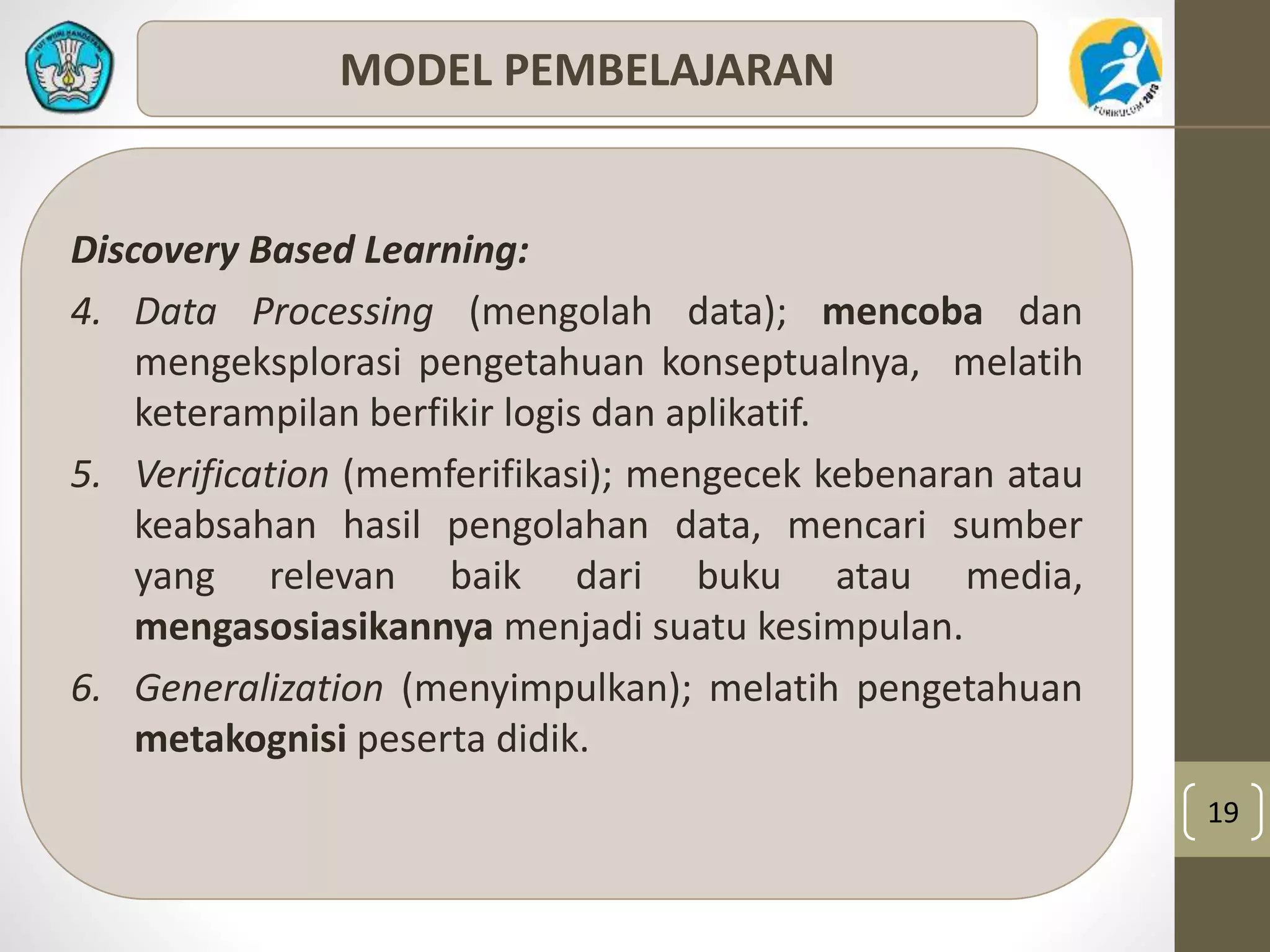 TUT WURI HANDAYANI

MODEL PEMBELAJARAN

KURIKULUM 2013

Discovery Based Learning:

4. Data Processing (mengolah data); mencoba dan mengeksplorasi pengetahuan konseptualnya, melatih keterampilan berfikir logis dan aplikatif.

5. Verification (memferifikasi); mengecek kebenaran atau keabsahan hasil pengolahan data, mencari sumber yang relevan baik dari buku atau media, mengasosiasikannya menjadi suatu kesimpulan.

6. Generalization (menyimpulkan); melatih pengetahuan metakognisi peserta didik.

19